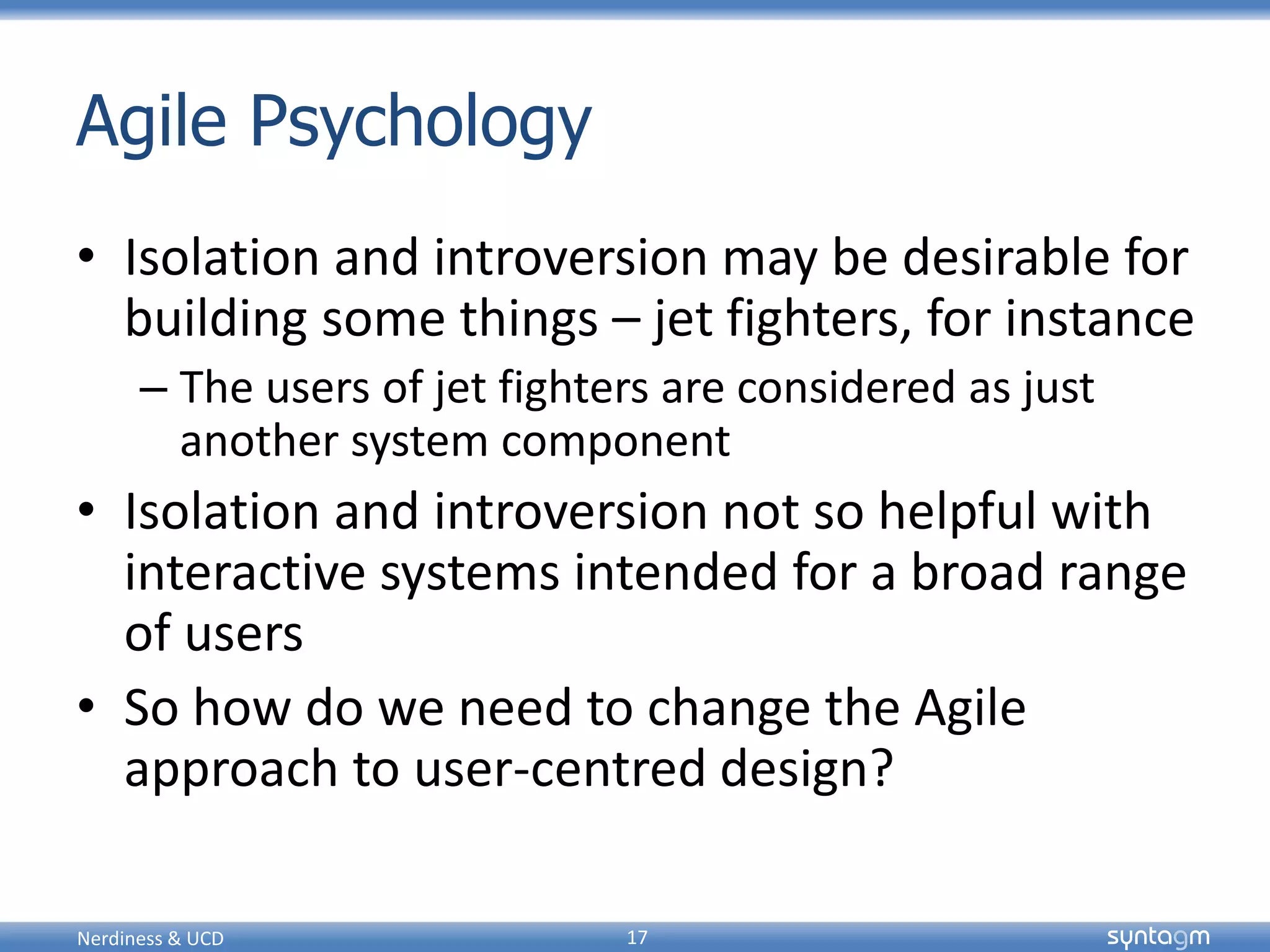 Agile Psychology

• Isolation and introversion may be desirable for building some things – jet fighters, for instance

– The users of jet fighters are considered as just another system component

• Isolation and introversion not so helpful with interactive systems intended for a broad range of users

• So how do we need to change the Agile approach to user-centred design?

Nerdiness & UCD

17

syntagm